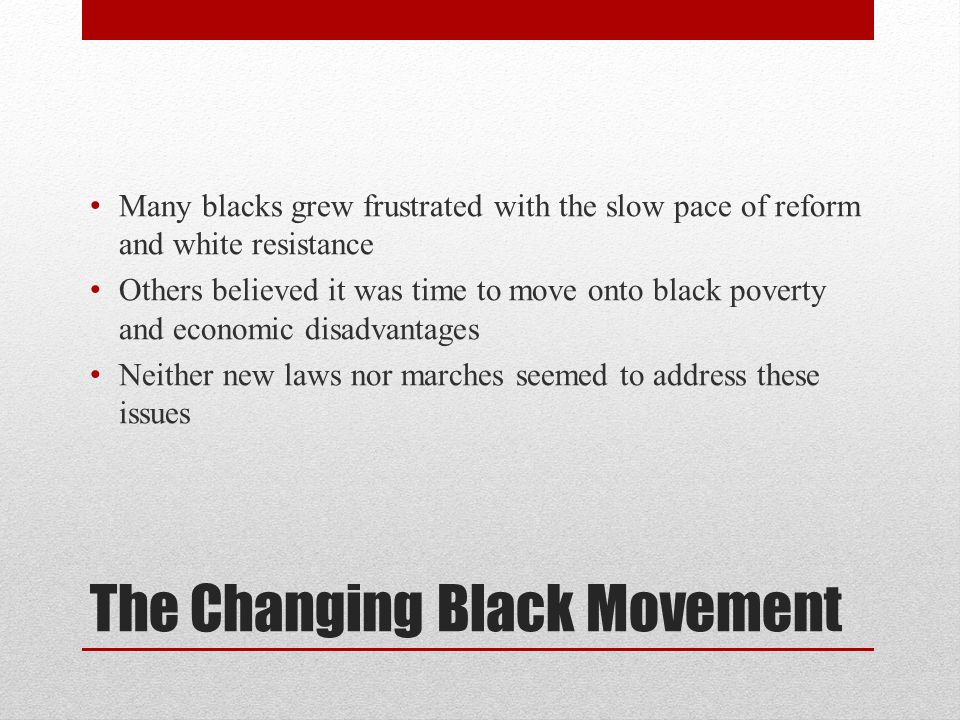 • Many blacks grew frustrated with the slow pace of reform and white resistance
• Others believed it was time to move onto black poverty and economic disadvantages
• Neither new laws nor marches seemed to address these issues

The Changing Black Movement